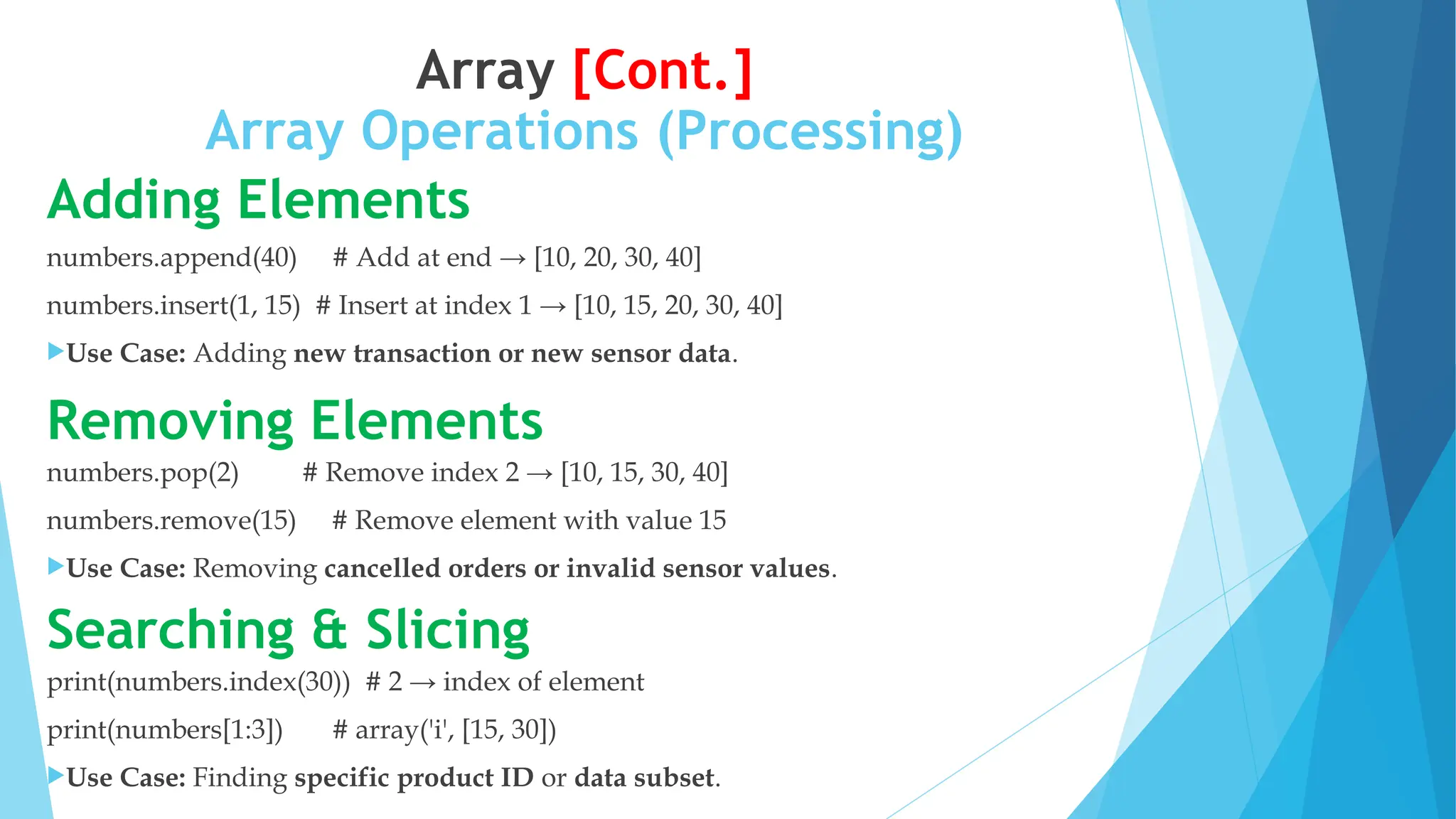 Array [Cont.]
Array Operations (Processing)

Adding Elements

numbers.append(40) # Add at end → [10, 20, 30, 40]

numbers.insert(1, 15) # Insert at index 1 → [10, 15, 20, 30, 40]

Use Case: Adding new transaction or new sensor data.

Removing Elements

numbers.pop(2) # Remove index 2 → [10, 15, 30, 40]

numbers.remove(15) # Remove element with value 15

Use Case: Removing cancelled orders or invalid sensor values.

Searching & Slicing

print(numbers.index(30)) # 2 → index of element

print(numbers[1:3]) # array('i', [15, 30])

Use Case: Finding specific product ID or data subset.